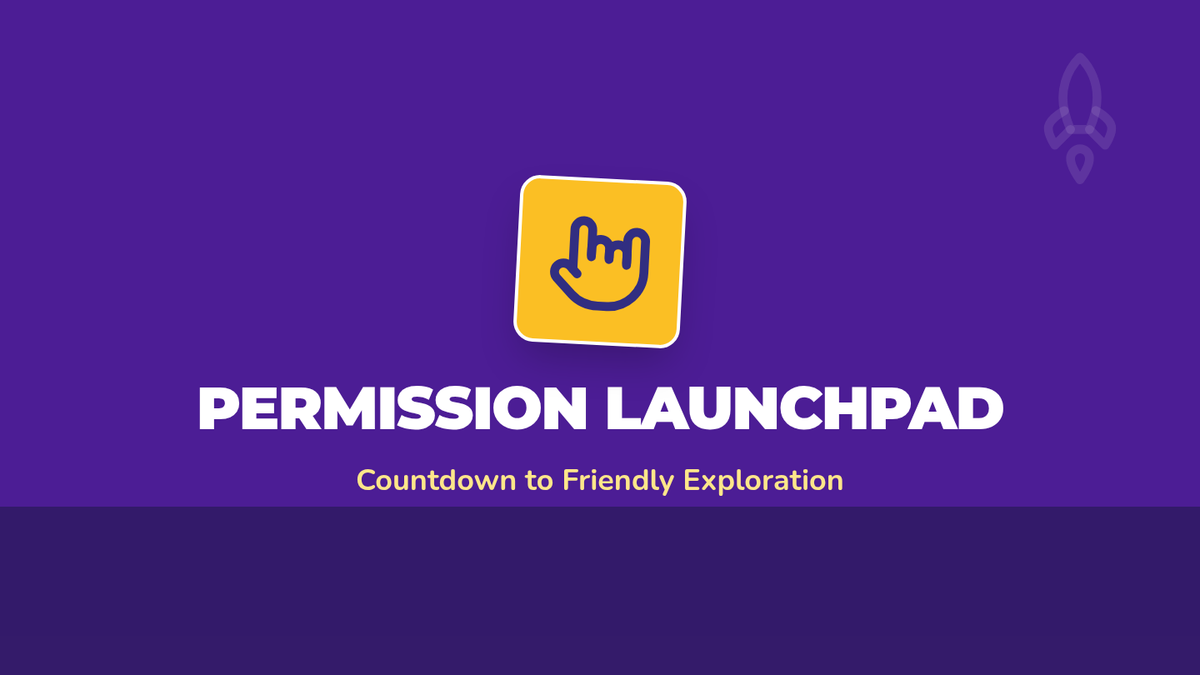 PERMISSION LAUNCHPAD

Countdown to Friendly Exploration